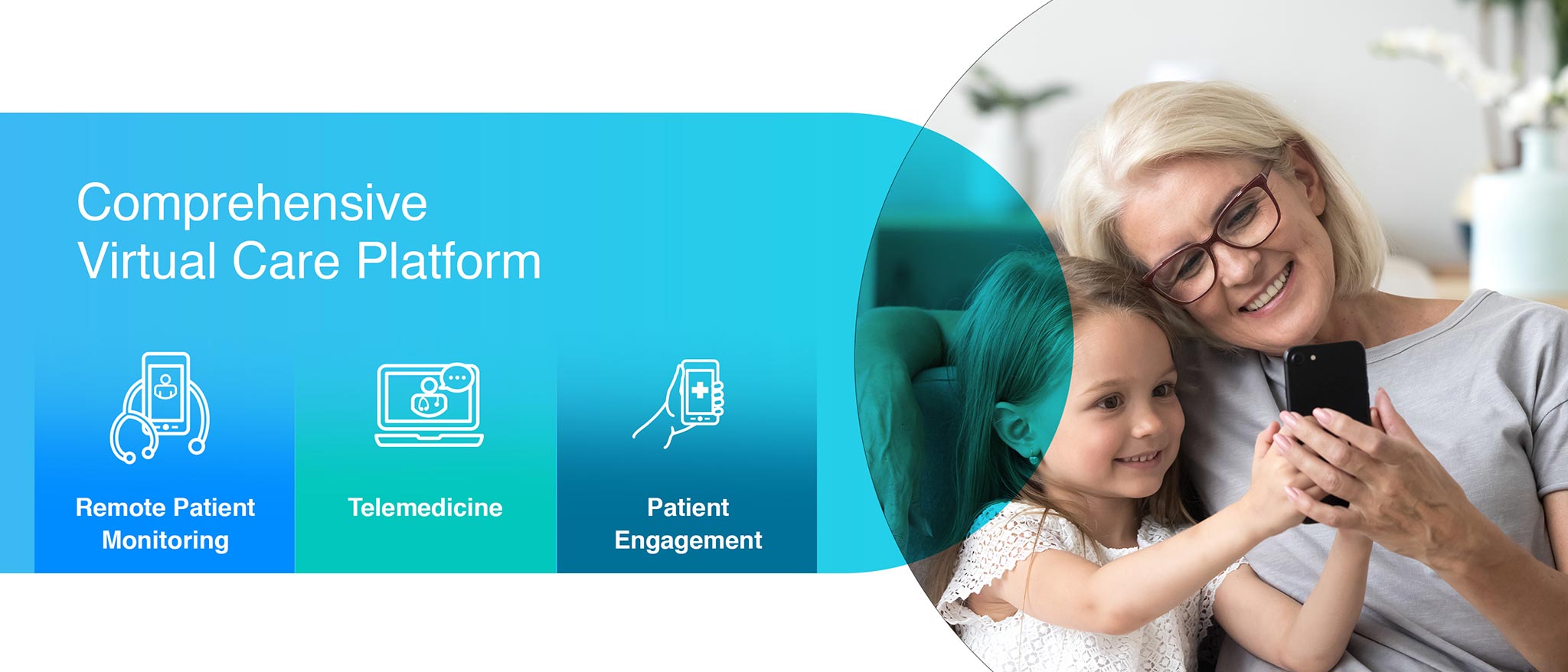 Comprehensive
Virtual Care Platform

Remote Patient Monitoring

Telemedicine

Patient Engagement